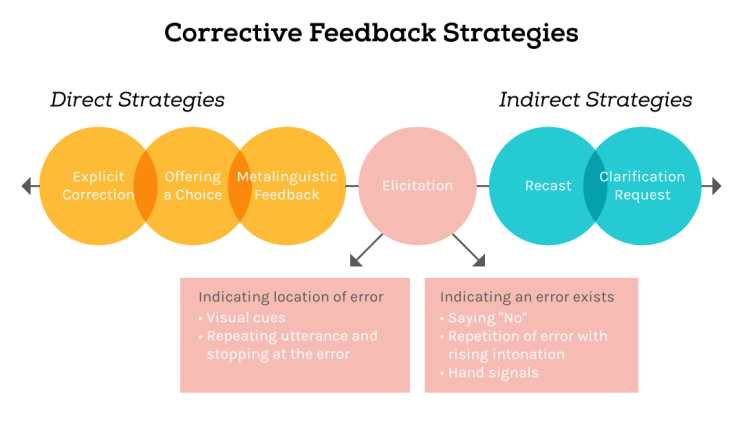 Corrective Feedback Strategies

Direct Strategies

Indirect Strategies

Explicit Correction

Offering a Choice

Metalinguistic Feedback

Elicitation

Recast

Clarification Request

Indicating location of error
• Visual cues
• Repeating utterance and stopping at the error

Indicating an error exists
• Saying "No"
• Repetition of error with rising intonation
• Hand signals